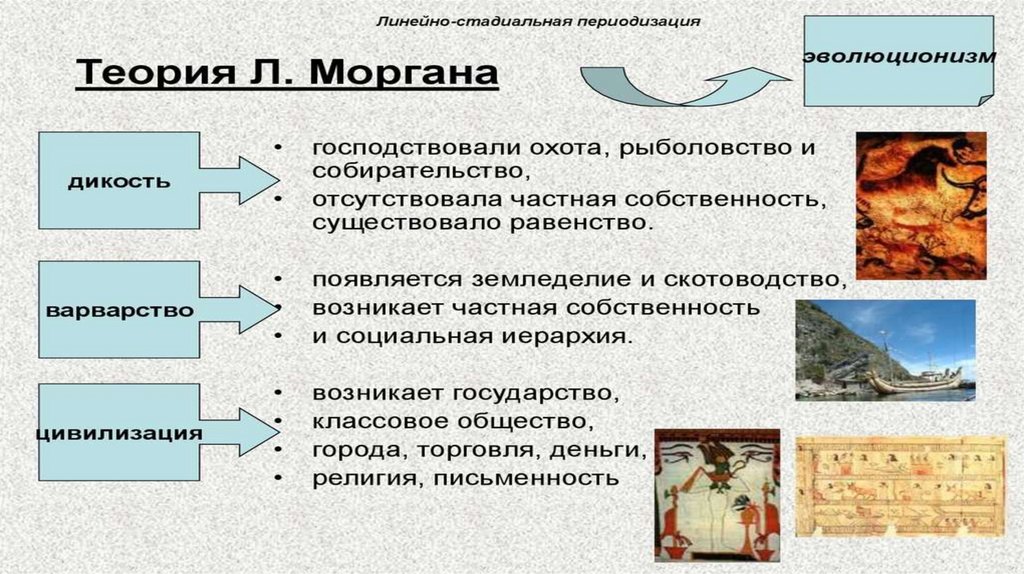 Линейно-стадиальная периодизация

Теория Л. Моргана

эволюционизм

дикость

• господствовали охота, рыболовство и собирательство,
• отсутствовала частная собственность, существовало равенство.

варварство

• появляется земледелие и скотоводство,
• возникает частная собственность
• и социальная иерархия.

цивилизация

• возникает государство,
• классовое общество,
• города, торговля, деньги,
• религия, письменность